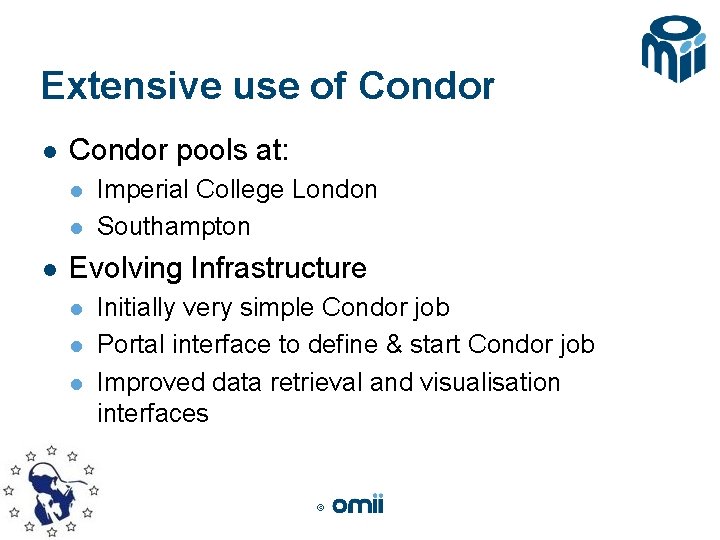 Extensive use of Condor

- Condor pools at:
  - Imperial College London
  - Southampton
- Evolving Infrastructure
  - Initially very simple Condor job
  - Portal interface to define & start Condor job
  - Improved data retrieval and visualisation interfaces

© omii